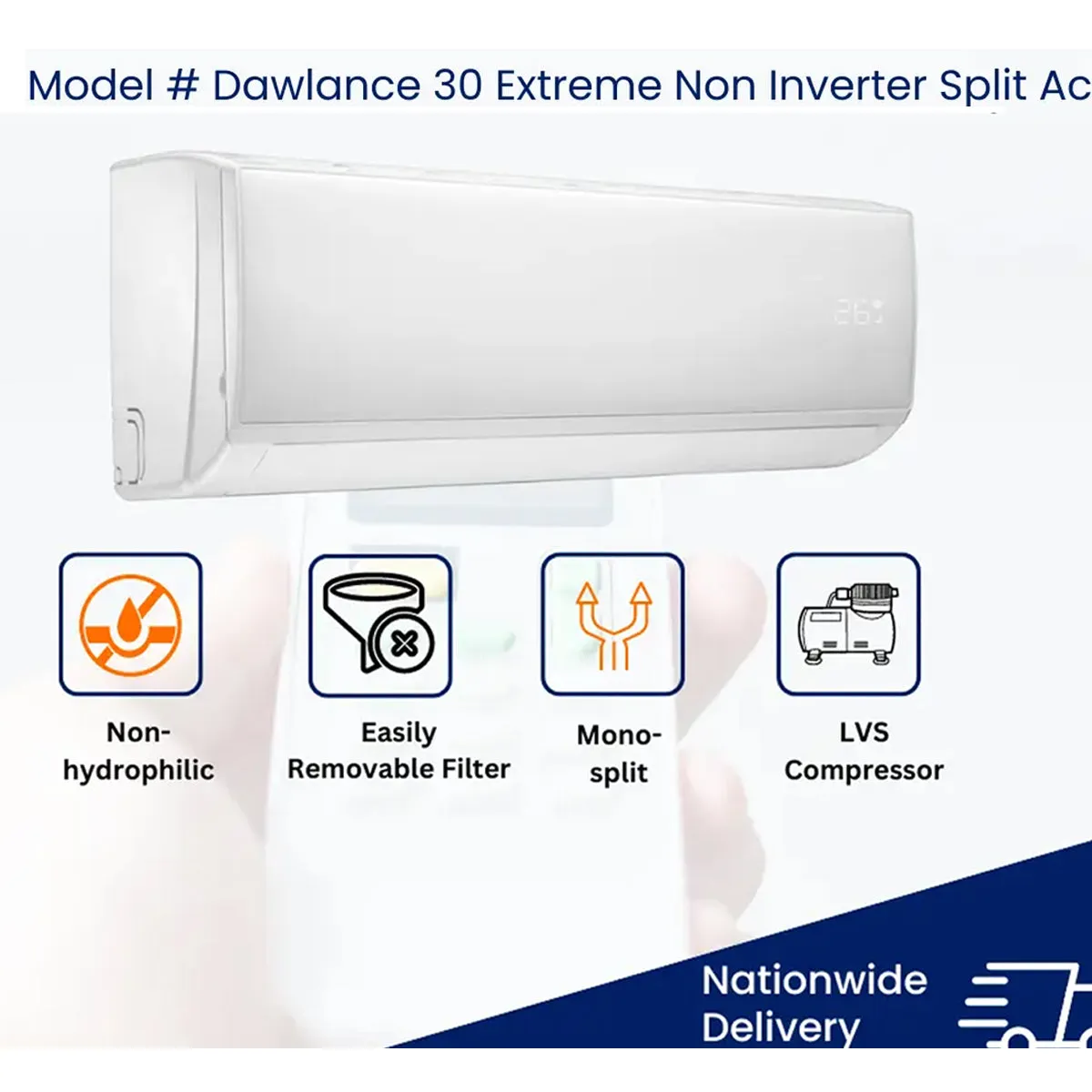 Model # Dawlance 30 Extreme Non Inverter Split Ac

26

Non-hydrophilic

Easily Removable Filter

Mono-split

LVS Compressor

Nationwide Delivery